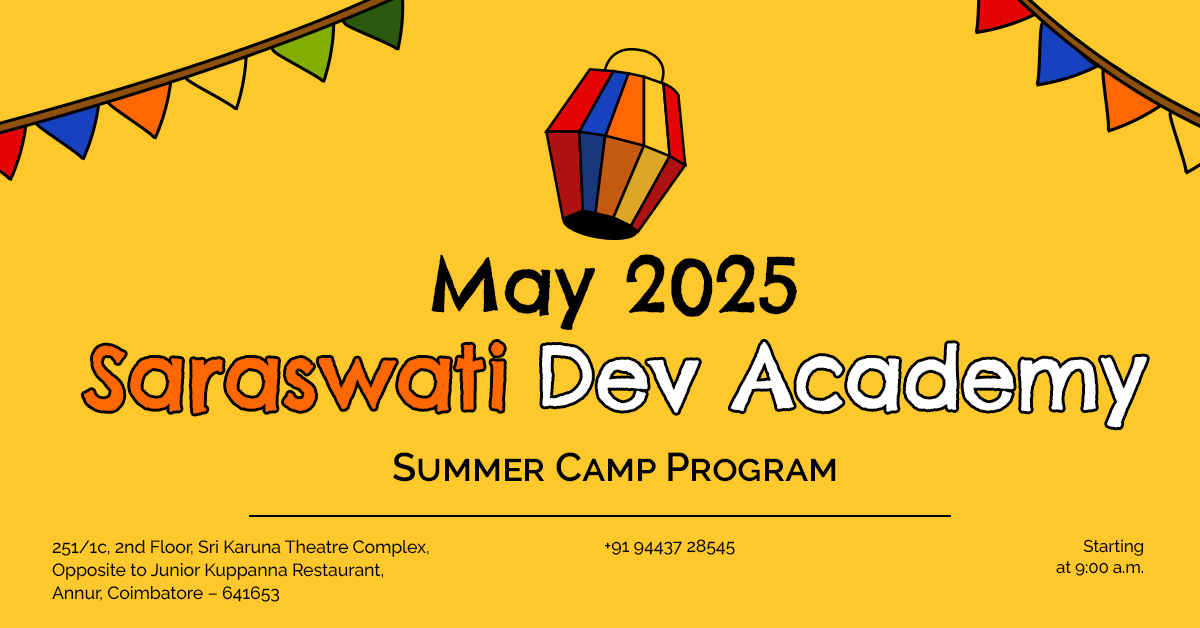 May 2025

Saraswati Dev Academy

Summer Camp Program

251/1c, 2nd Floor, Sri Karuna Theatre Complex, Opposite to Junior Kuppanna Restaurant, Annur, Coimbatore – 641653

+91 94437 28545

Starting at 9:00 a.m.